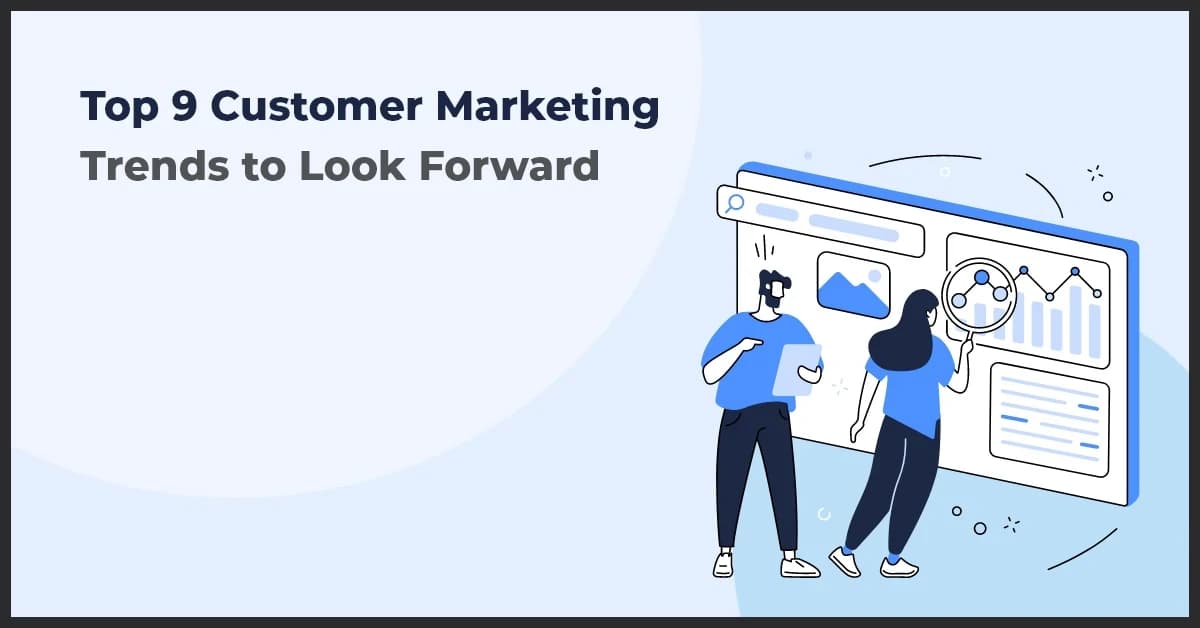 Top 9 Customer Marketing Trends to Look Forward